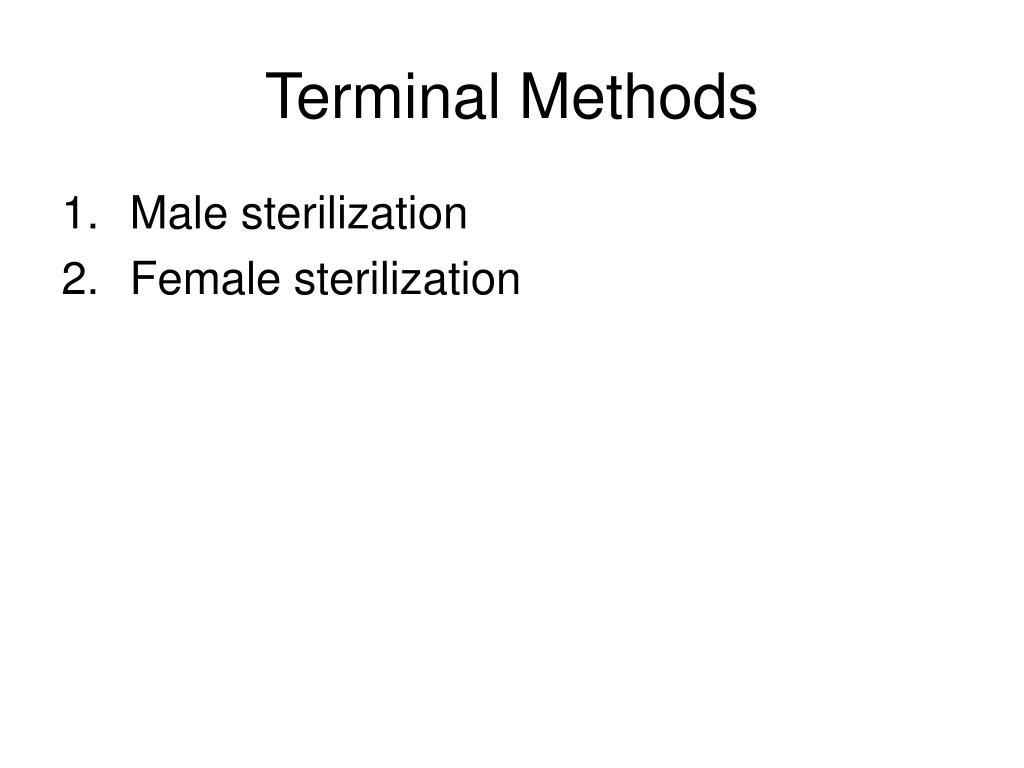 Terminal Methods

1. Male sterilization
2. Female sterilization